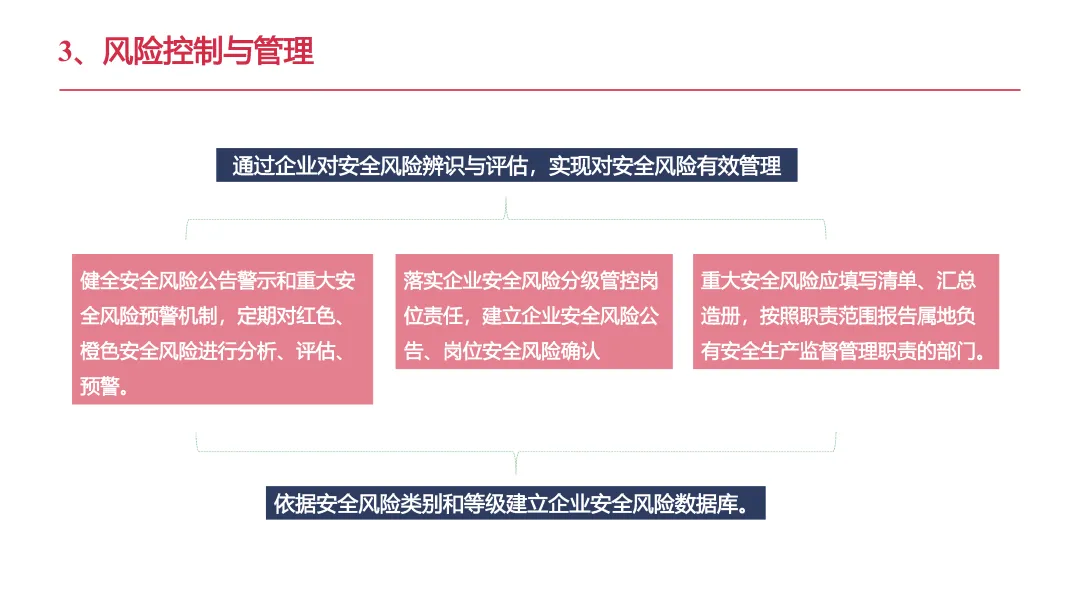 3、风险控制与管理

通过企业对安全风险辨识与评估，实现对安全风险有效管理

健全安全风险公告警示和重大安全风险预警机制，定期对红色、橙色安全风险进行分析、评估、预警。

落实企业安全风险分级管控岗位责任，建立企业安全风险公告、岗位安全风险确认

重大安全风险应填写清单、汇总造册，按照职责范围报告属地负有安全生产监督管理职责的部门。

依据安全风险类别和等级建立企业安全风险数据库。